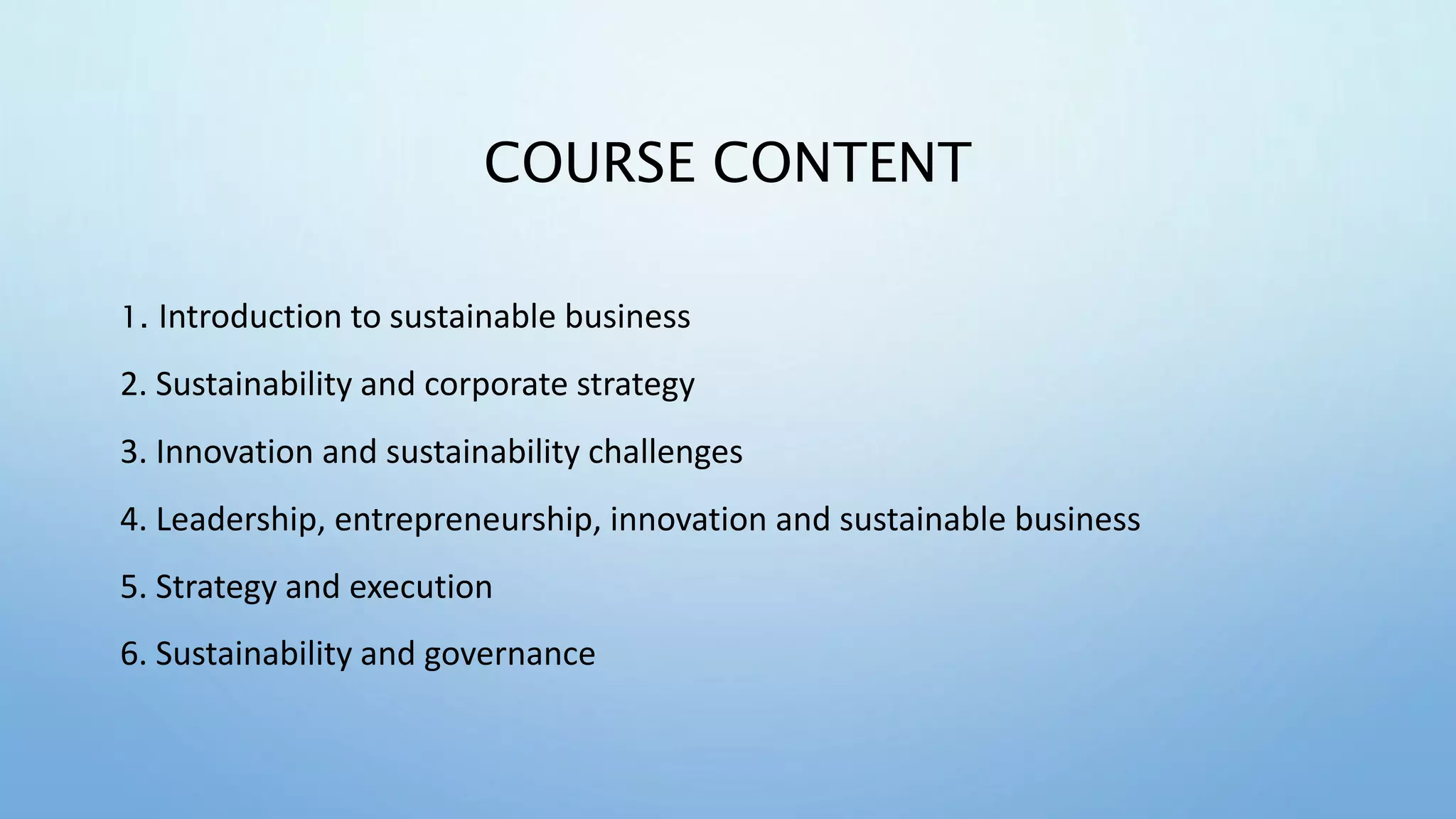 COURSE CONTENT

1. Introduction to sustainable business

2. Sustainability and corporate strategy

3. Innovation and sustainability challenges

4. Leadership, entrepreneurship, innovation and sustainable business

5. Strategy and execution

6. Sustainability and governance